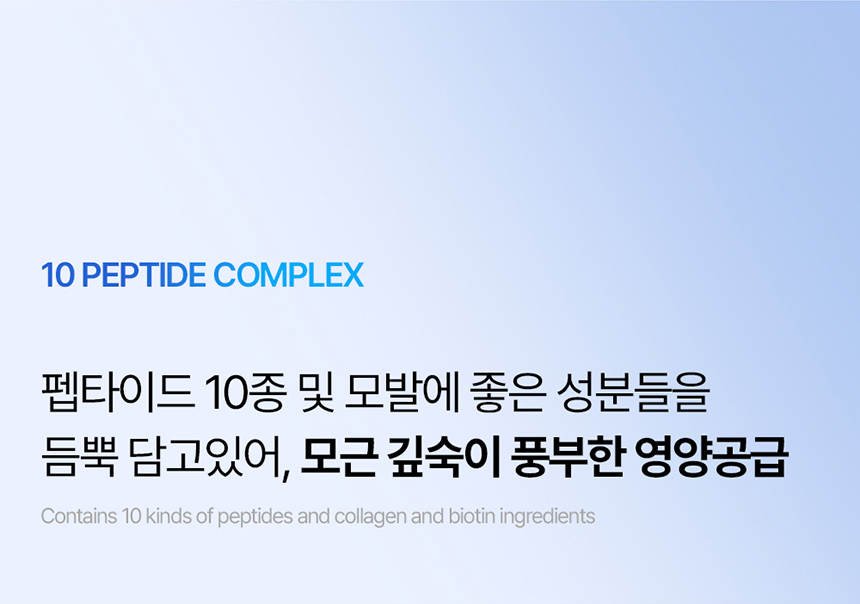 10 PEPTIDE COMPLEX

펩타이드 10종 및 모발에 좋은 성분들을 듬뿍 담고있어, 모근 깊숙이 풍부한 영양공급

Contains 10 kinds of peptides and collagen and biotin ingredients